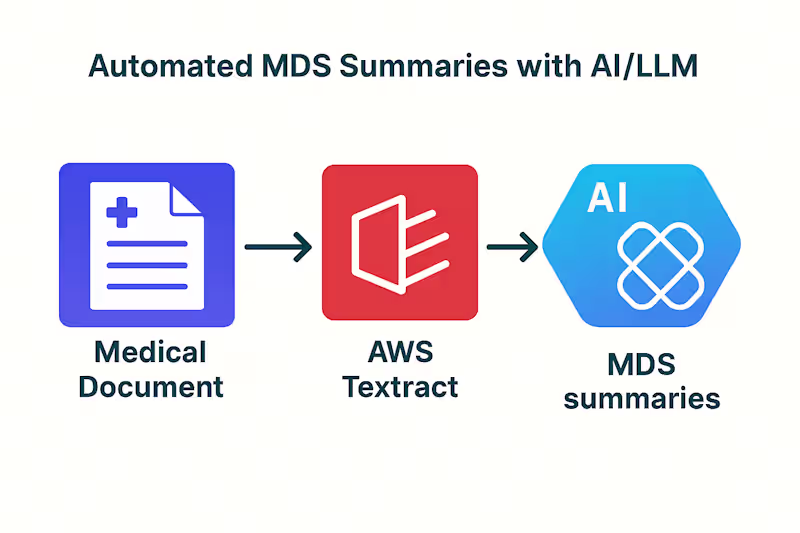 Automated MDS Summaries with AI/LLM

Medical Document

AWS Textract

AI

MDS summaries